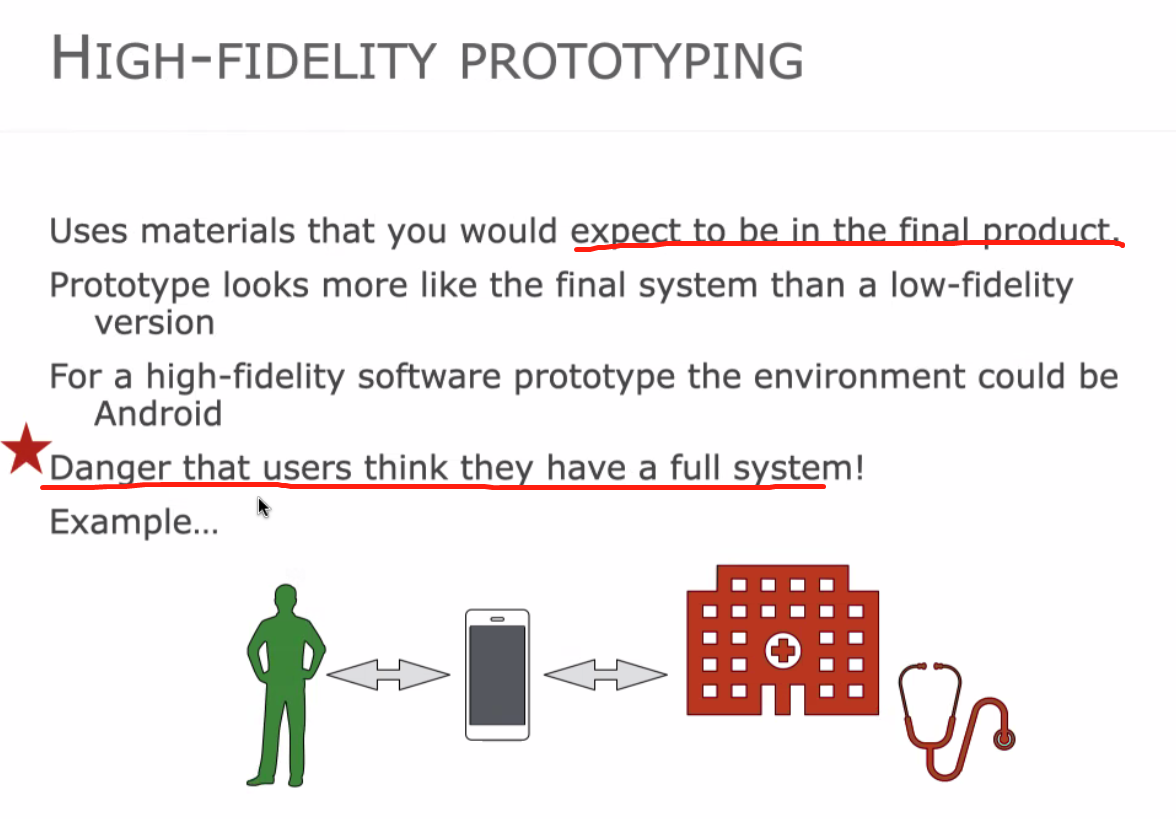 HIGH-FIDELITY PROTOTYPING

Uses materials that you would expect to be in the final product.

Prototype looks more like the final system than a low-fidelity version

For a high-fidelity software prototype the environment could be Android

Danger that users think they have a full system!

Example…